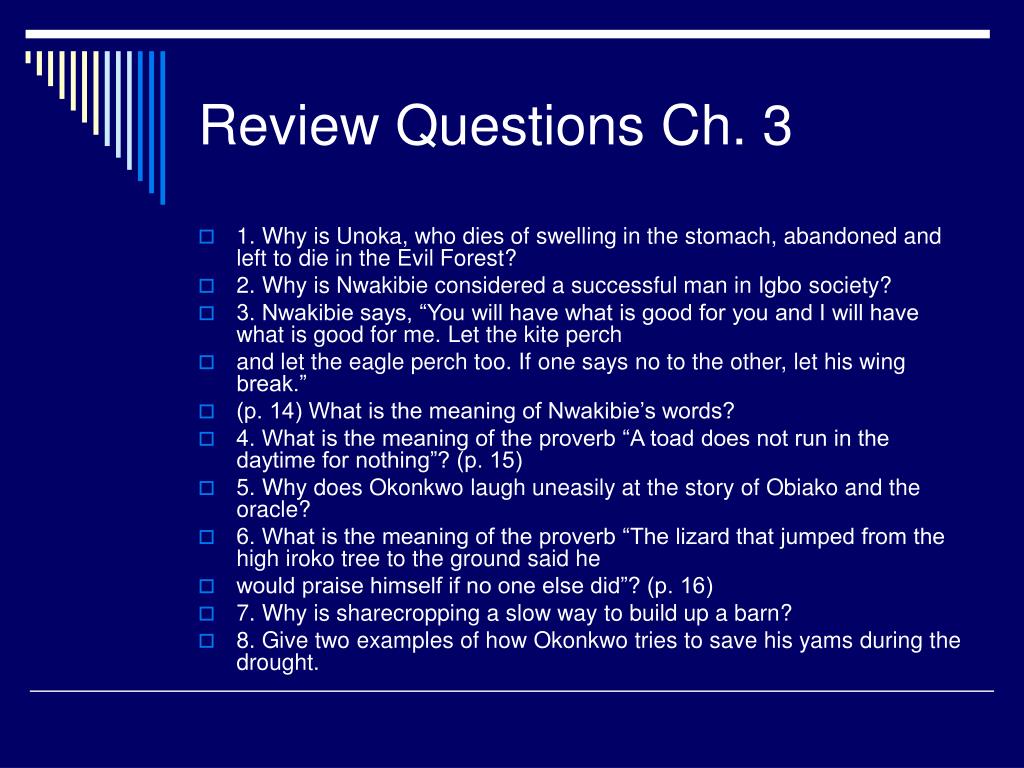 Review Questions Ch. 3

1. Why is Unoka, who dies of swelling in the stomach, abandoned and left to die in the Evil Forest?

2. Why is Nwakibie considered a successful man in Igbo society?

3. Nwakibie says, “You will have what is good for you and I will have what is good for me. Let the kite perch

and let the eagle perch too. If one says no to the other, let his wing break.”

(p. 14) What is the meaning of Nwakibie’s words?

4. What is the meaning of the proverb “A toad does not run in the daytime for nothing”? (p. 15)

5. Why does Okonkwo laugh uneasily at the story of Obiako and the oracle?

6. What is the meaning of the proverb “The lizard that jumped from the high iroko tree to the ground said he

would praise himself if no one else did”? (p. 16)

7. Why is sharecropping a slow way to build up a barn?

8. Give two examples of how Okonkwo tries to save his yams during the drought.